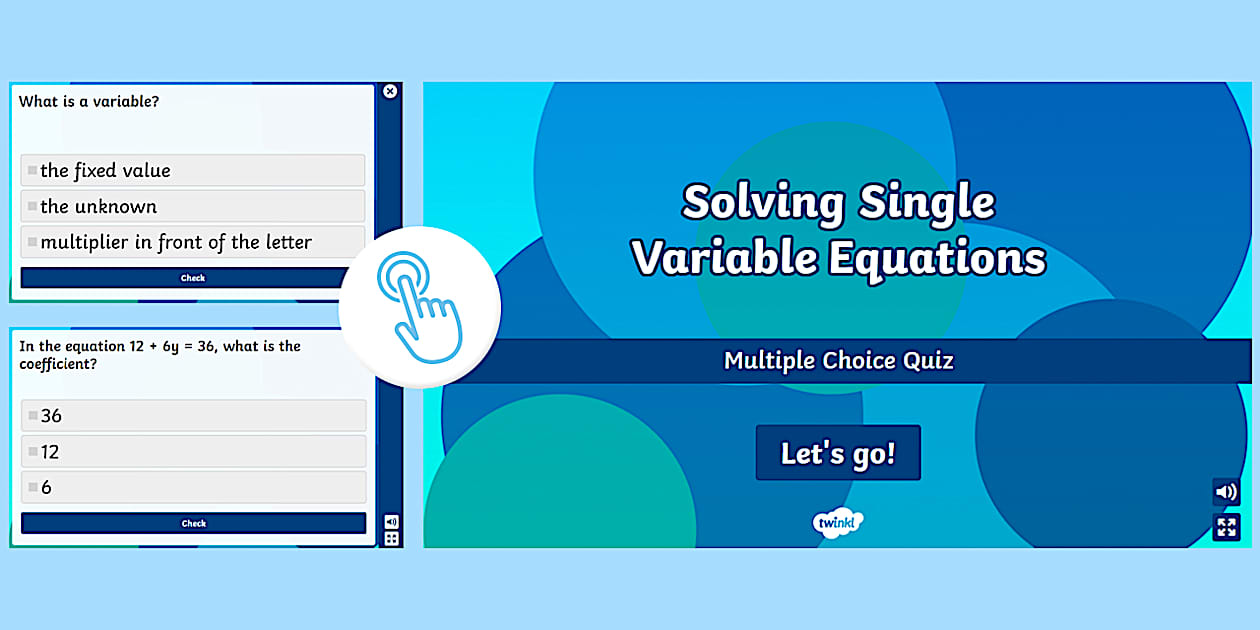 What is a variable?

the fixed value

the unknown

multiplier in front of the letter

Check

In the equation $12 + 6y = 36$, what is the coefficient?

36

12

6

Check

Solving Single Variable Equations

Multiple Choice Quiz

Let's go!

twinkl